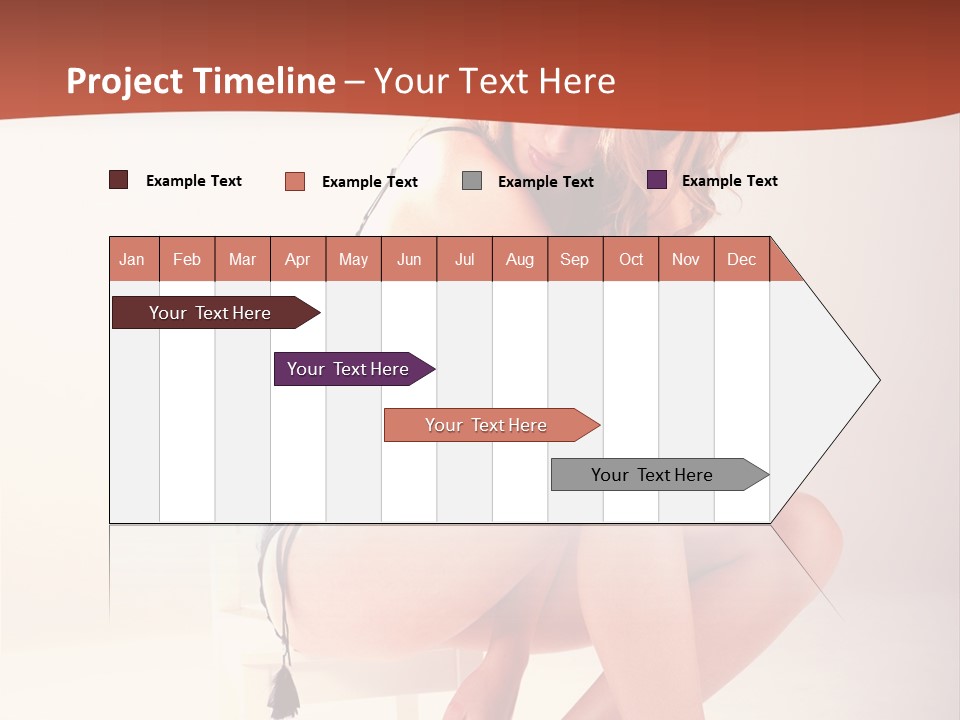 Project Timeline – Your Text Here

Example Text Example Text Example Text Example Text

| Jan | Feb | Mar | Apr | May | Jun | Jul | Aug | Sep | Oct | Nov | Dec |
|---|---|---|---|---|---|---|---|---|---|---|---|

Your Text Here

Your Text Here

Your Text Here

Your Text Here